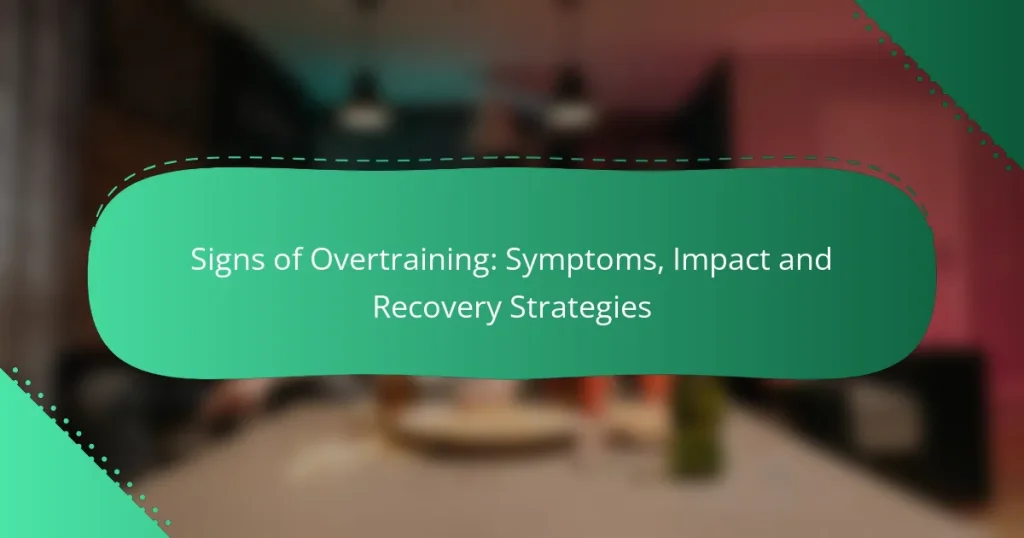 Signs of Overtraining: Symptoms, Impact and Recovery Strategies